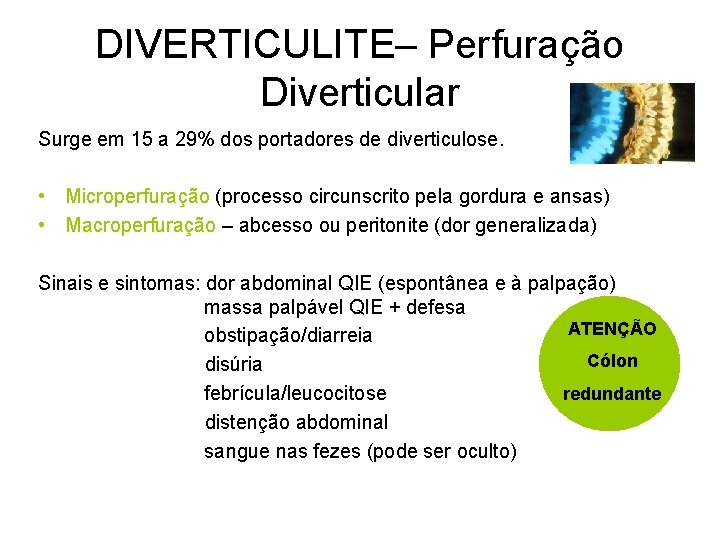 DIVERTICULITE– Perfuração Diverticular

Surge em 15 a 29% dos portadores de diverticulose.

• Microperfuração (processo circunscrito pela gordura e ansas)
• Macroperfuração – abcesso ou peritonite (dor generalizada)

Sinais e sintomas: dor abdominal QIE (espontânea e à palpação)
massa palpável QIE + defesa
obstipação/diarreia
disúria
febrícula/leucocitose
distenção abdominal
sangue nas fezes (pode ser oculto)

ATENÇÃO
Cólon
redundante